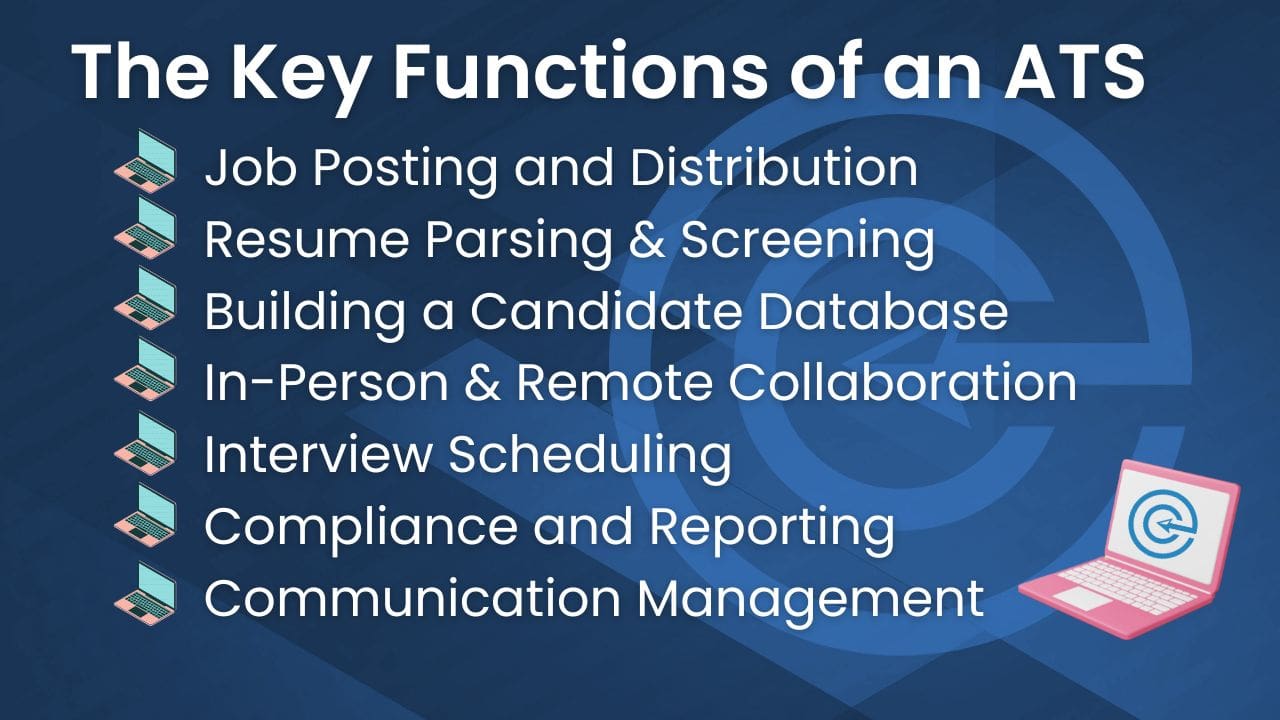 The Key Functions of an ATS

Job Posting and Distribution
Resume Parsing & Screening
Building a Candidate Database
In-Person & Remote Collaboration
Interview Scheduling
Compliance and Reporting
Communication Management